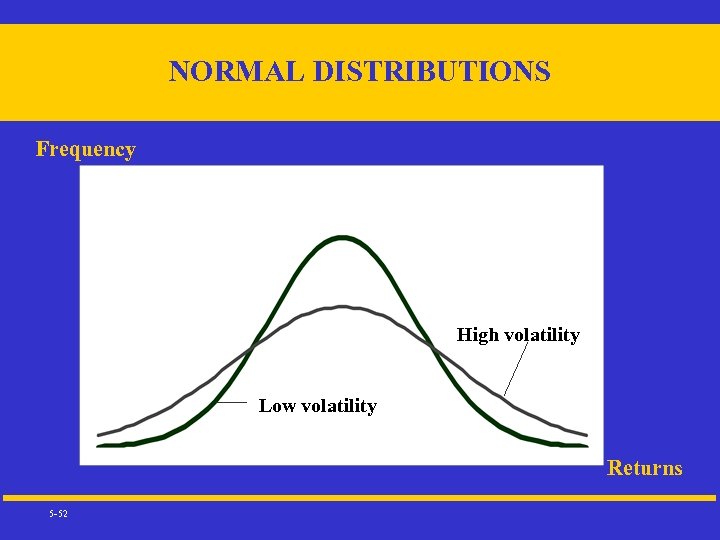 NORMAL DISTRIBUTIONS

Frequency

High volatility

Low volatility

Returns

5-52